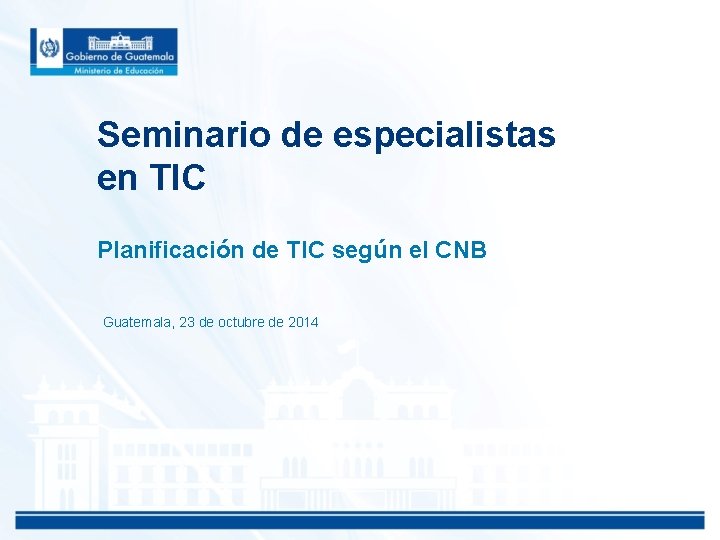 Gobierno de Guatemala
Ministerio de Educación

Seminario de especialistas en TIC

Planificación de TIC según el CNB

Guatemala, 23 de octubre de 2014